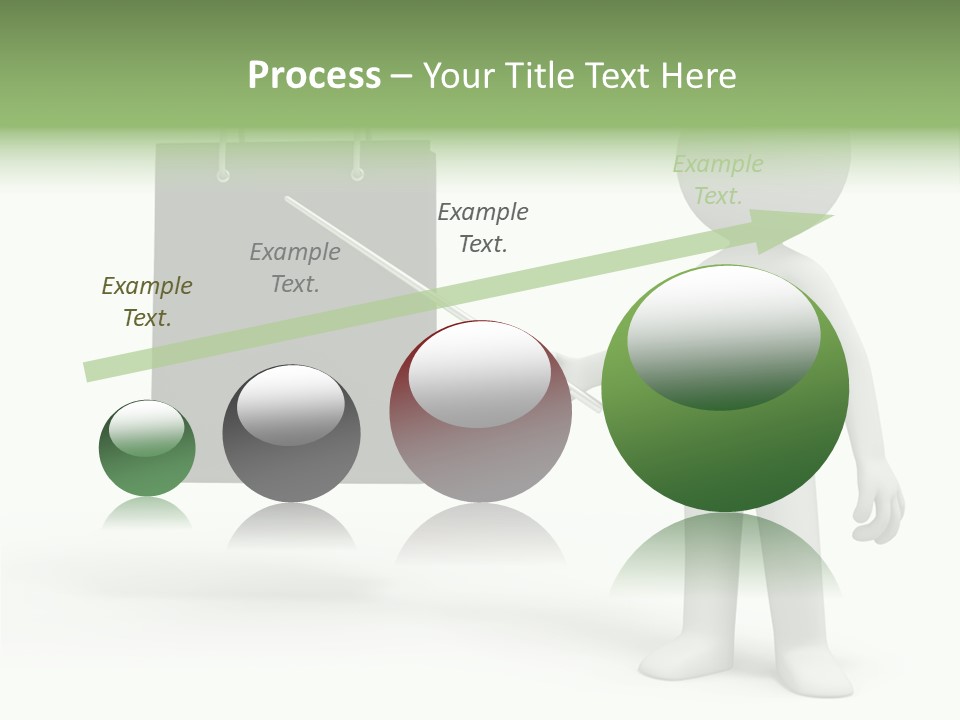 Process – Your Title Text Here

Example Text.

Example Text.

Example Text.

Example Text.